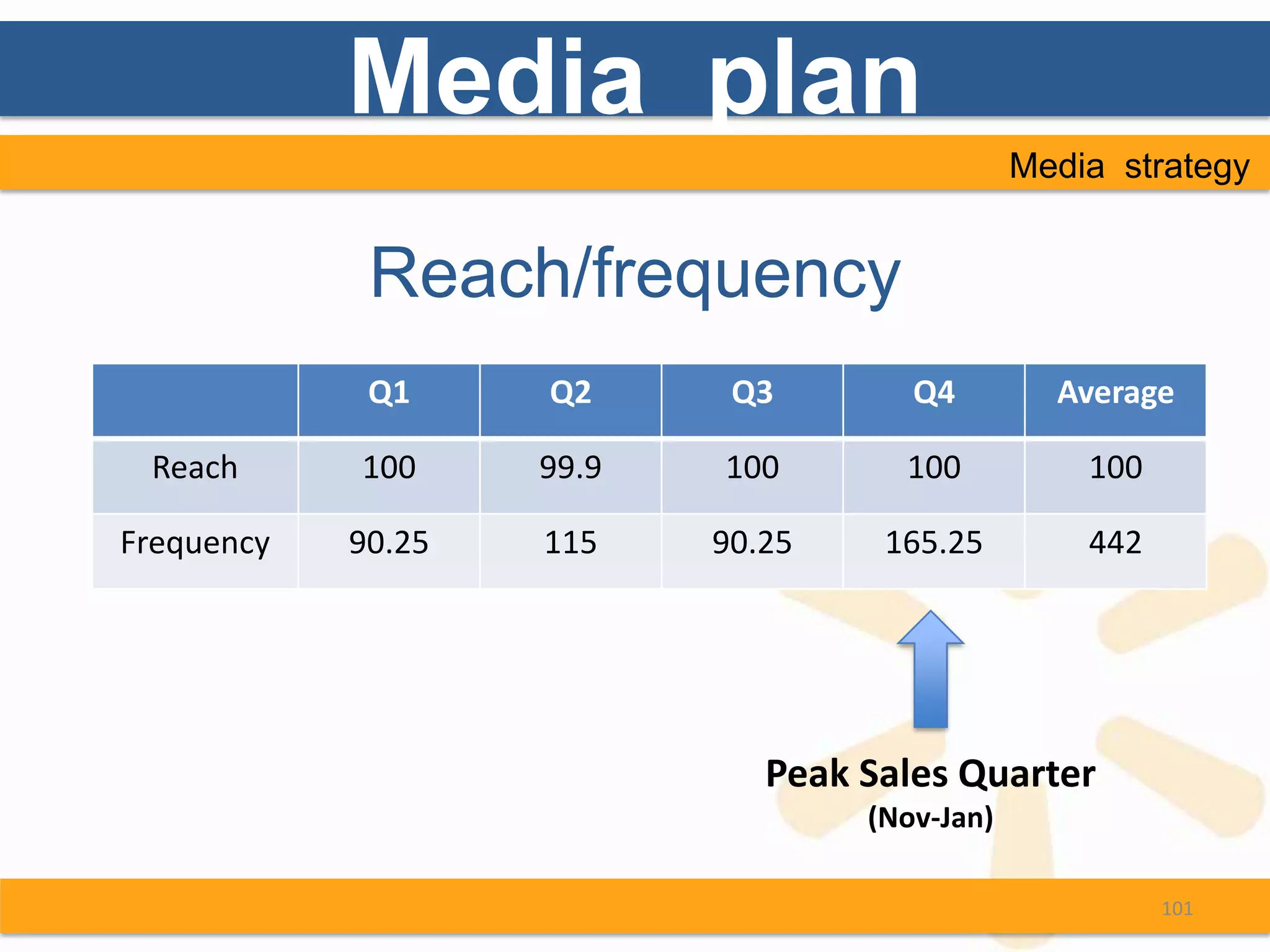 Media plan

Media strategy

Reach/frequency

| | Q1 | Q2 | Q3 | Q4 | Average |
|---|---|---|---|---|---|
| Reach | 100 | 99.9 | 100 | 100 | 100 |
| Frequency | 90.25 | 115 | 90.25 | 165.25 | 442 |

Peak Sales Quarter
(Nov-Jan)

101